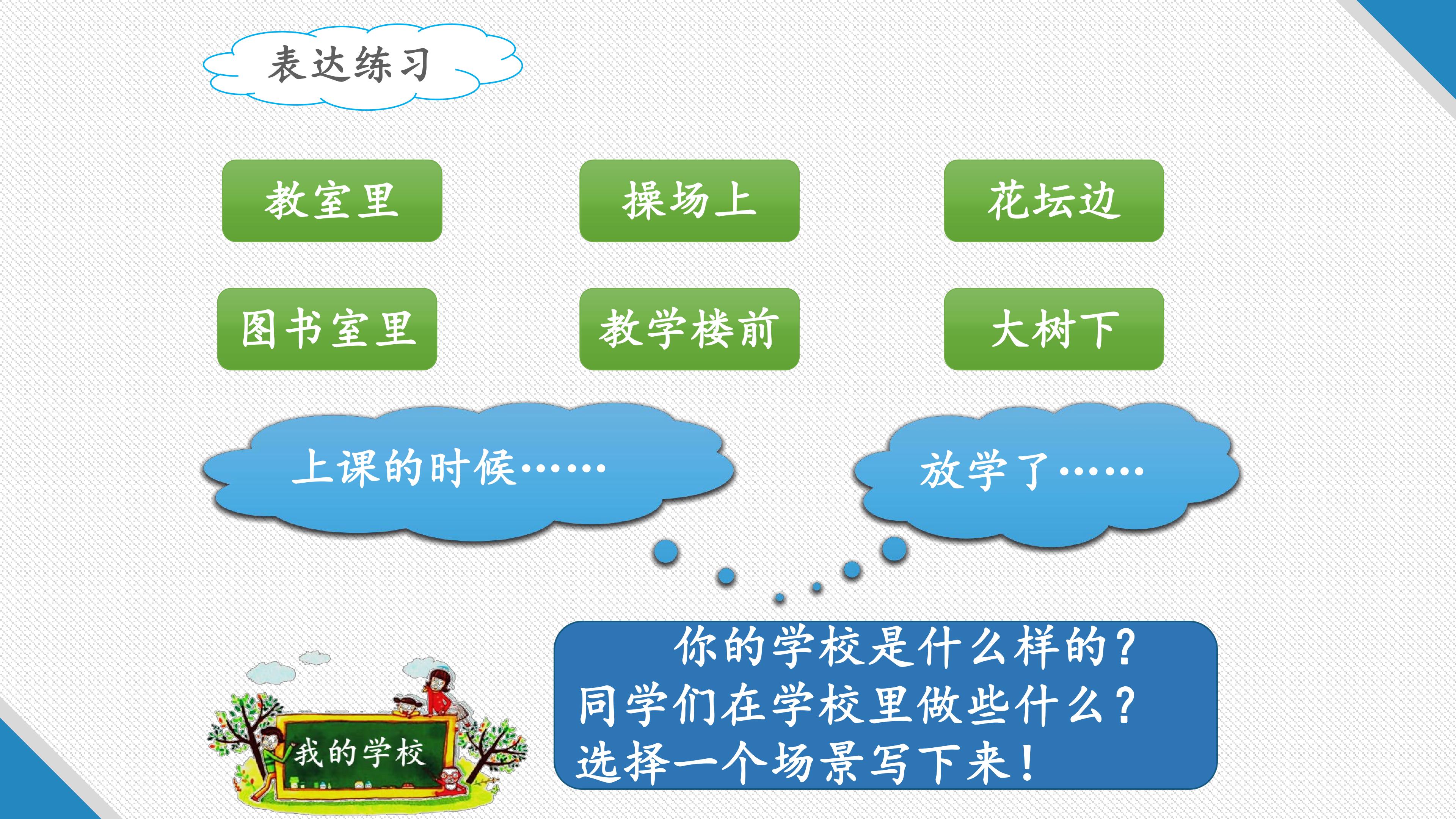 表达练习

教室里

操场上

花坛边

图书室里

教学楼前

大树下

上课的时候……

放学了……

我的学校

你的学校是什么样的？同学们在学校里做些什么？选择一个场景写下来！